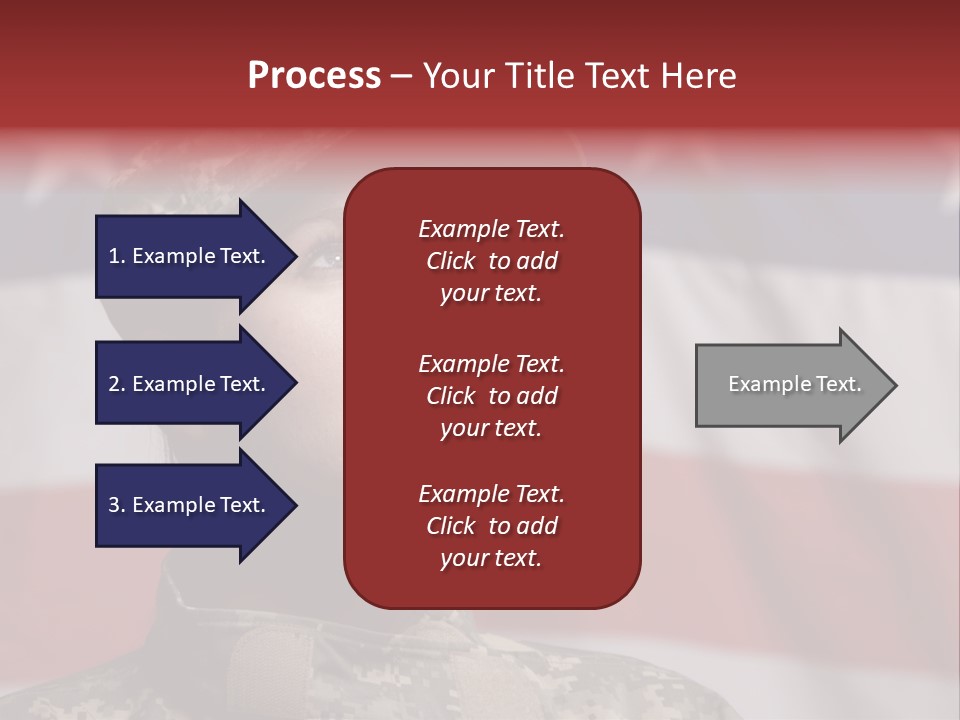 Process – Your Title Text Here

1. Example Text.

2. Example Text.

3. Example Text.

Example Text. Click to add your text.

Example Text. Click to add your text.

Example Text. Click to add your text.

Example Text.